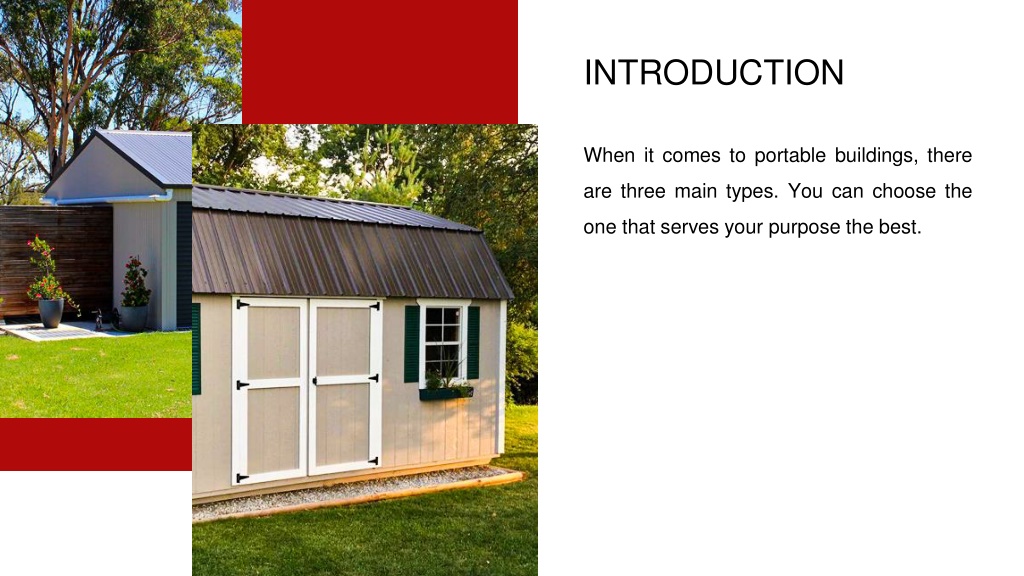 INTRODUCTION

When it comes to portable buildings, there are three main types. You can choose the one that serves your purpose the best.